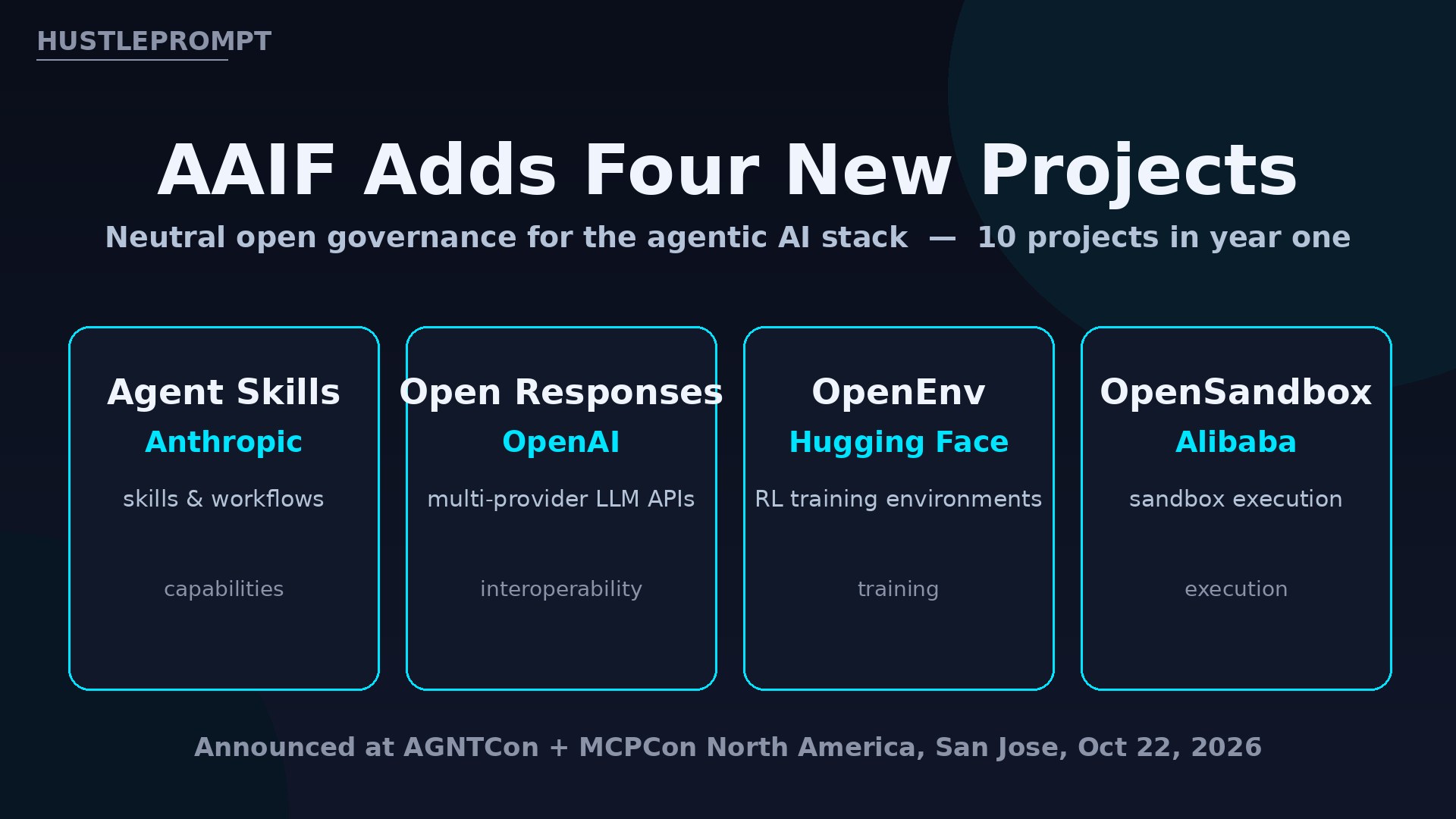 HUSTLEPROMPT

AAIF Adds Four New Projects

Neutral open governance for the agentic AI stack — 10 projects in year one

Agent Skills
Anthropic
skills & workflows
capabilities

Open Responses
OpenAI
multi-provider LLM APIs
interoperability

OpenEnv
Hugging Face
RL training environments
training

OpenSandbox
Alibaba
sandbox execution
execution

Announced at AGNTCon + MCPCon North America, San Jose, Oct 22, 2026